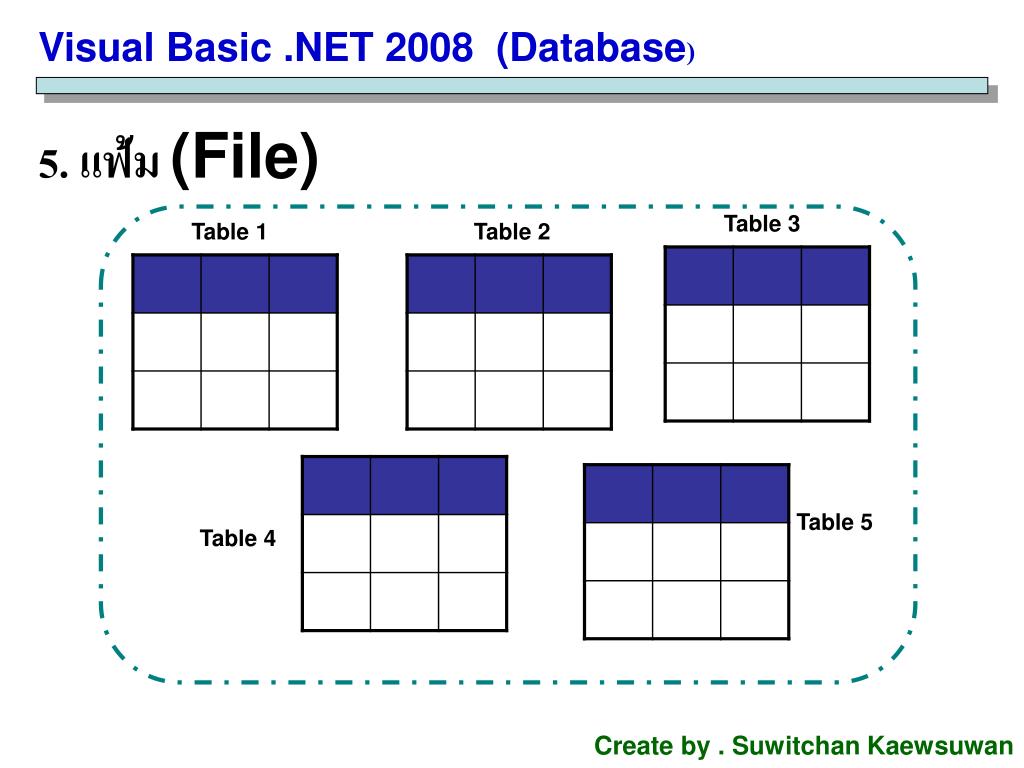 Visual Basic .NET 2008 (Database)

5. แฟ้ม (File)

Table 1

Table 2

Table 3

Table 4

Table 5

Create by . Suwitchan Kaewsuwan